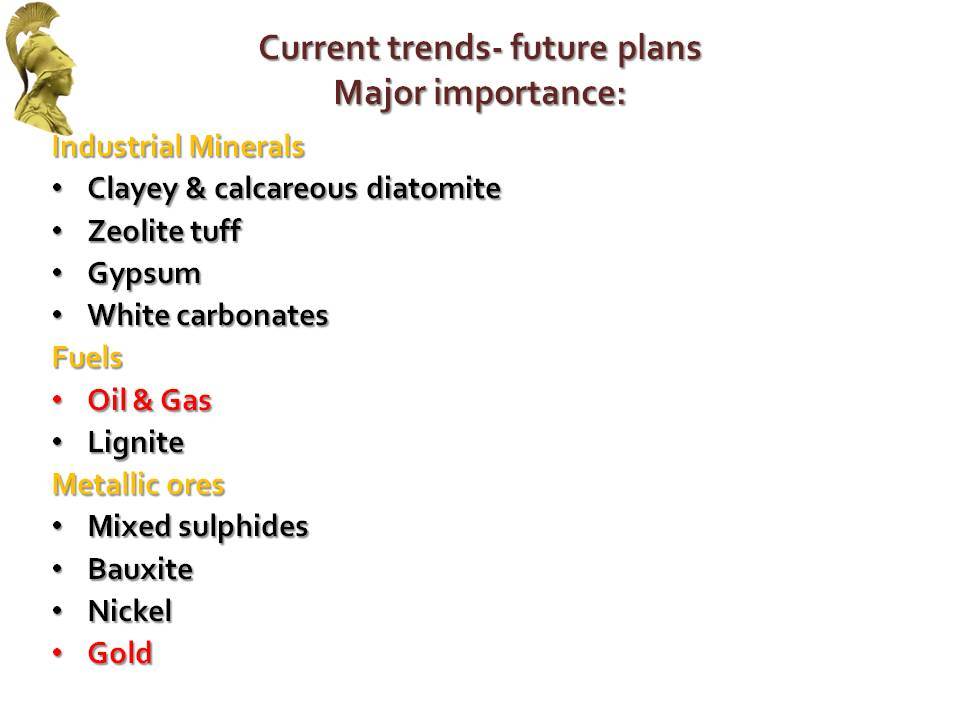 Current trends- future plans
Major importance:

Industrial Minerals
• Clayey & calcareous diatomite
• Zeolite tuff
• Gypsum
• White carbonates

Fuels
• Oil & Gas
• Lignite

Metallic ores
• Mixed sulphides
• Bauxite
• Nickel
• Gold